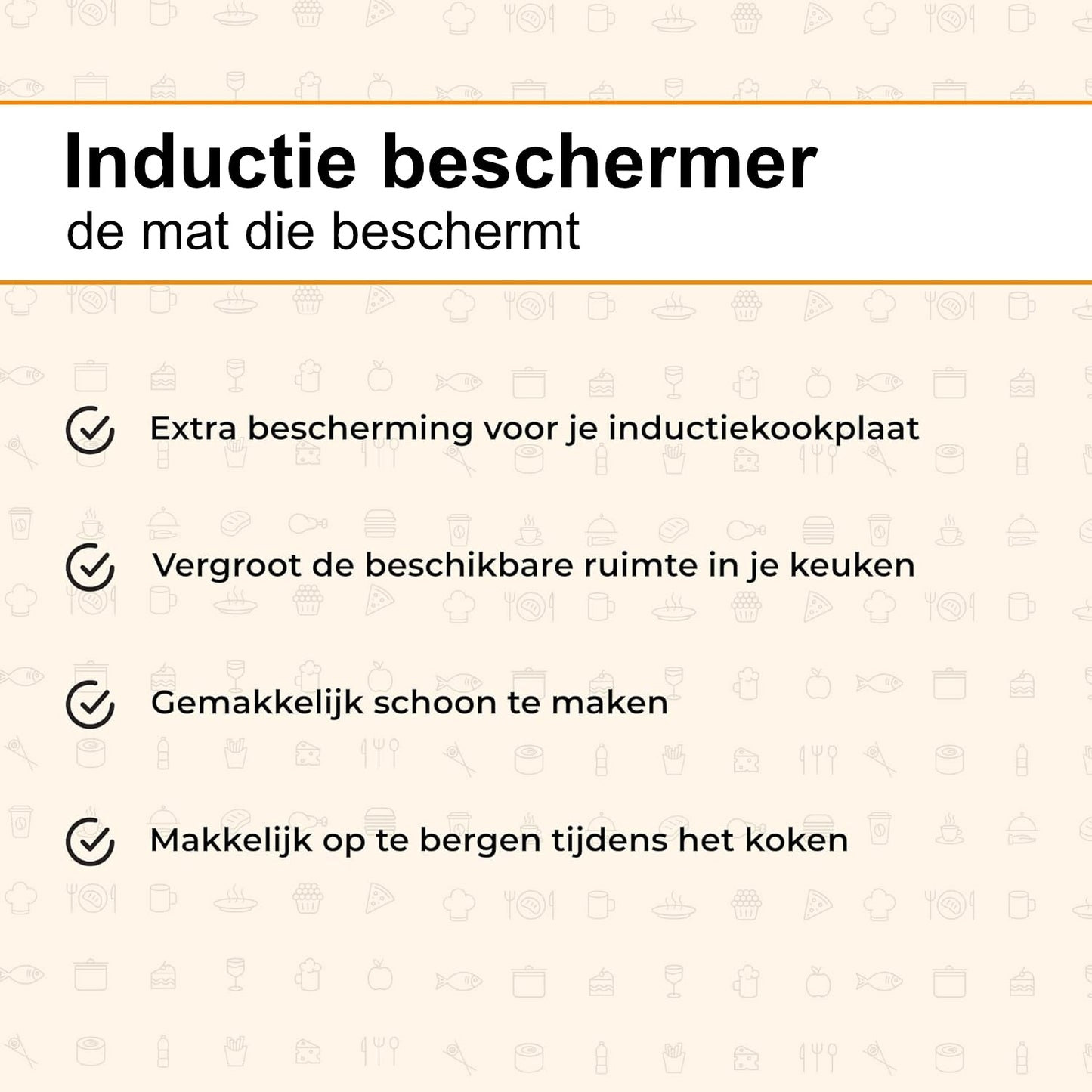 Inductie beschermer
de mat die beschermt

Extra bescherming voor je inductiekookplaat

Vergroot de beschikbare ruimte in je keuken

Gemakkelijk schoon te maken

Makkelijk op te bergen tijdens het koken